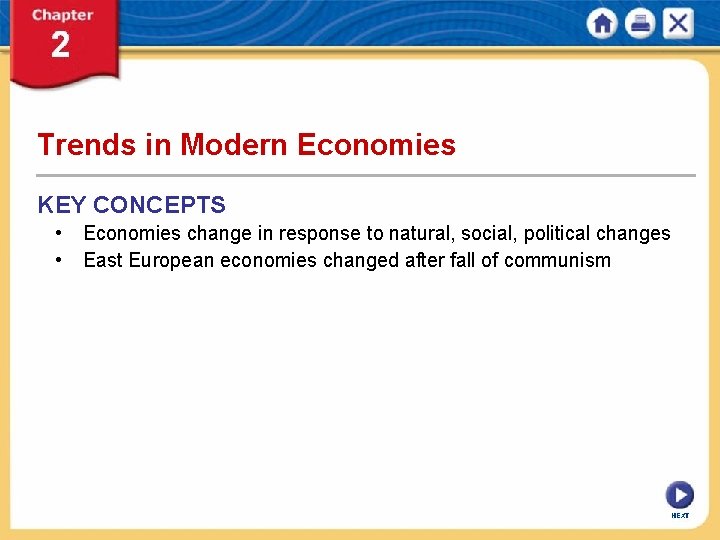 Chapter
2

Trends in Modern Economies

KEY CONCEPTS

• Economies change in response to natural, social, political changes
• East European economies changed after fall of communism

NEXT